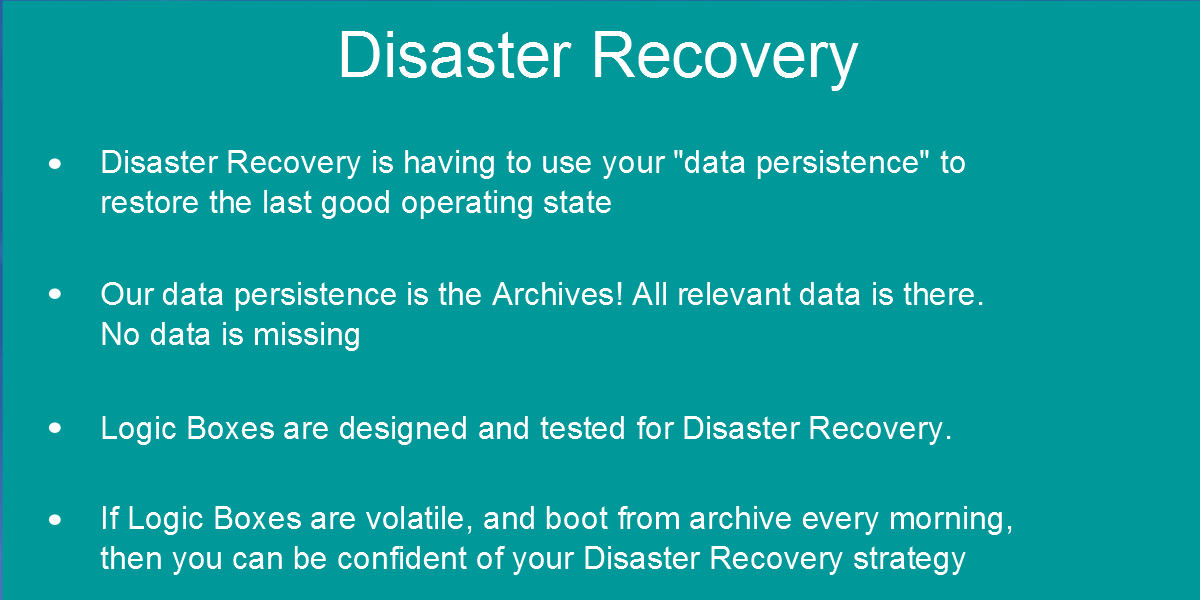 Disaster Recovery

• Disaster Recovery is having to use your "data persistence" to restore the last good operating state

• Our data persistence is the Archives! All relevant data is there. No data is missing

• Logic Boxes are designed and tested for Disaster Recovery.

• If Logic Boxes are volatile, and boot from archive every morning, then you can be confident of your Disaster Recovery strategy